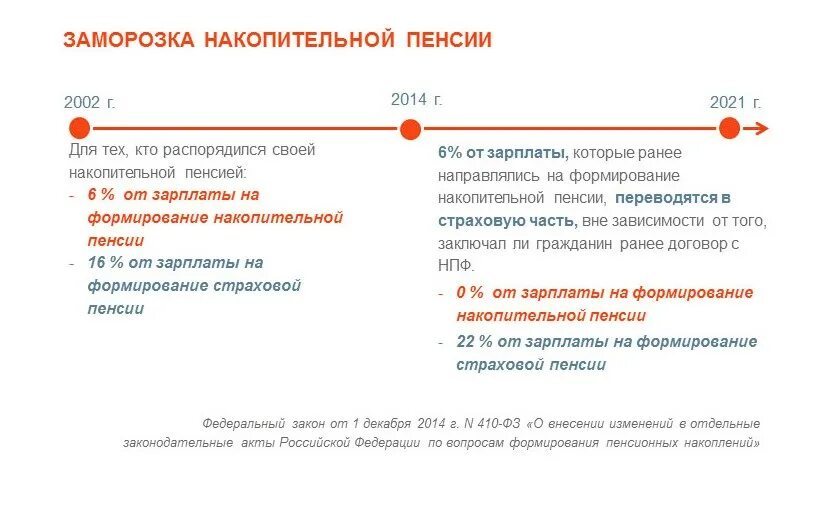 ЗАМОРОЗКА НАКОПИТЕЛЬНОЙ ПЕНСИИ

2002 г.

2014 г.

2021 г.

Для тех, кто распорядился своей накопительной пенсией:
- 6 % от зарплаты на формирование накопительной пенсии
- 16 % от зарплаты на формирование страховой пенсии

6% от зарплаты, которые ранее направлялись на формирование накопительной пенсии, переводятся в страховую часть, вне зависимости от того, заключал ли гражданин ранее договор с НПФ.
- 0 % от зарплаты на формирование накопительной пенсии
- 22 % от зарплаты на формирование страховой пенсии

Федеральный закон от 1 декабря 2014 г. N 410-ФЗ «О внесении изменений в отдельные законодательные акты Российской Федерации по вопросам формирования пенсионных накоплений»